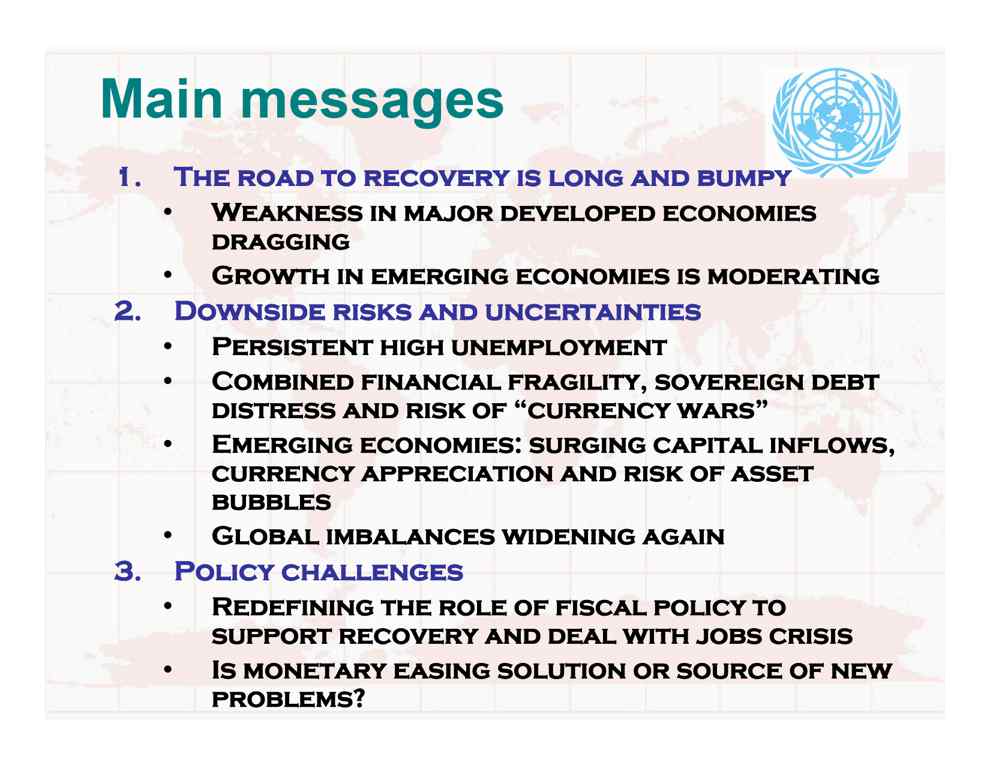 Main messages

1. The road to recovery is long and bumpy
 • Weakness in major developed economies dragging
 • Growth in emerging economies is moderating
2. Downside risks and uncertainties
 • Persistent high unemployment
 • Combined financial fragility, sovereign debt distress and risk of "currency wars"
 • Emerging economies: surging capital inflows, currency appreciation and risk of asset bubbles
 • Global imbalances widening again
3. Policy challenges
 • Redefining the role of fiscal policy to support recovery and deal with jobs crisis
 • Is monetary easing solution or source of new problems?